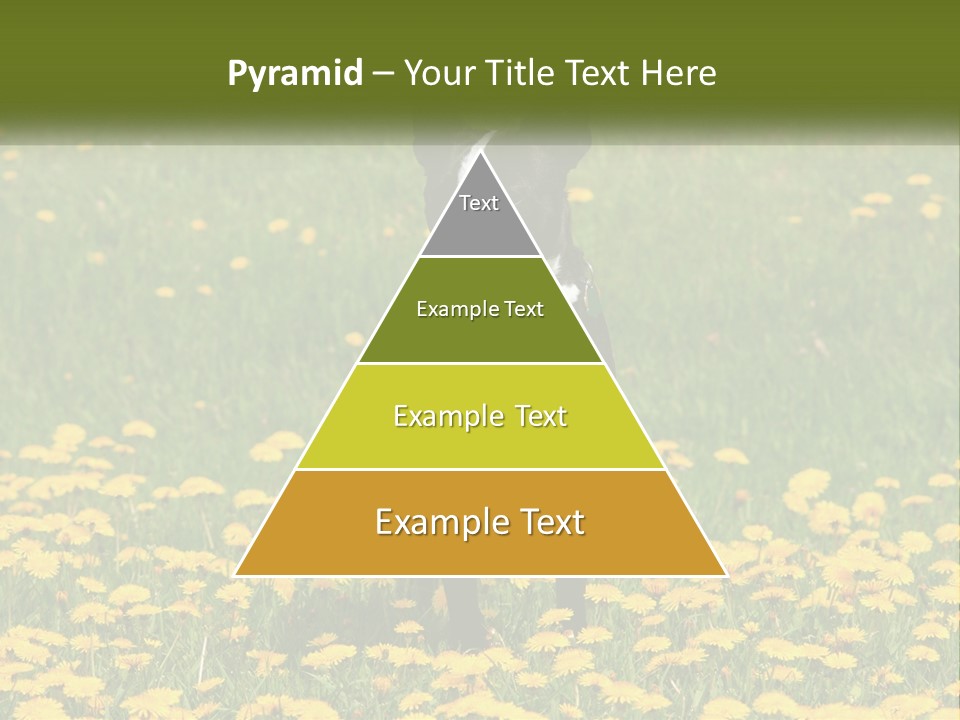 Pyramid – Your Title Text Here

Text

Example Text

Example Text

Example Text